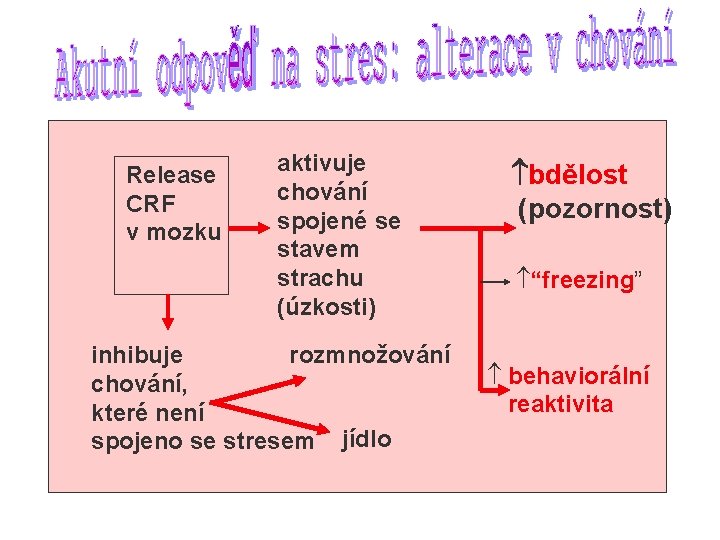 Akutní odpověď na stres: alterace v chování

Release CRF v mozku

aktivuje chování spojené se stavem strachu (úzkosti)

↑bdělost (pozornost)

↑"freezing"

↑ behaviorální reaktivita

inhibuje chování, které není spojeno se stresem

rozmnožování

jídlo